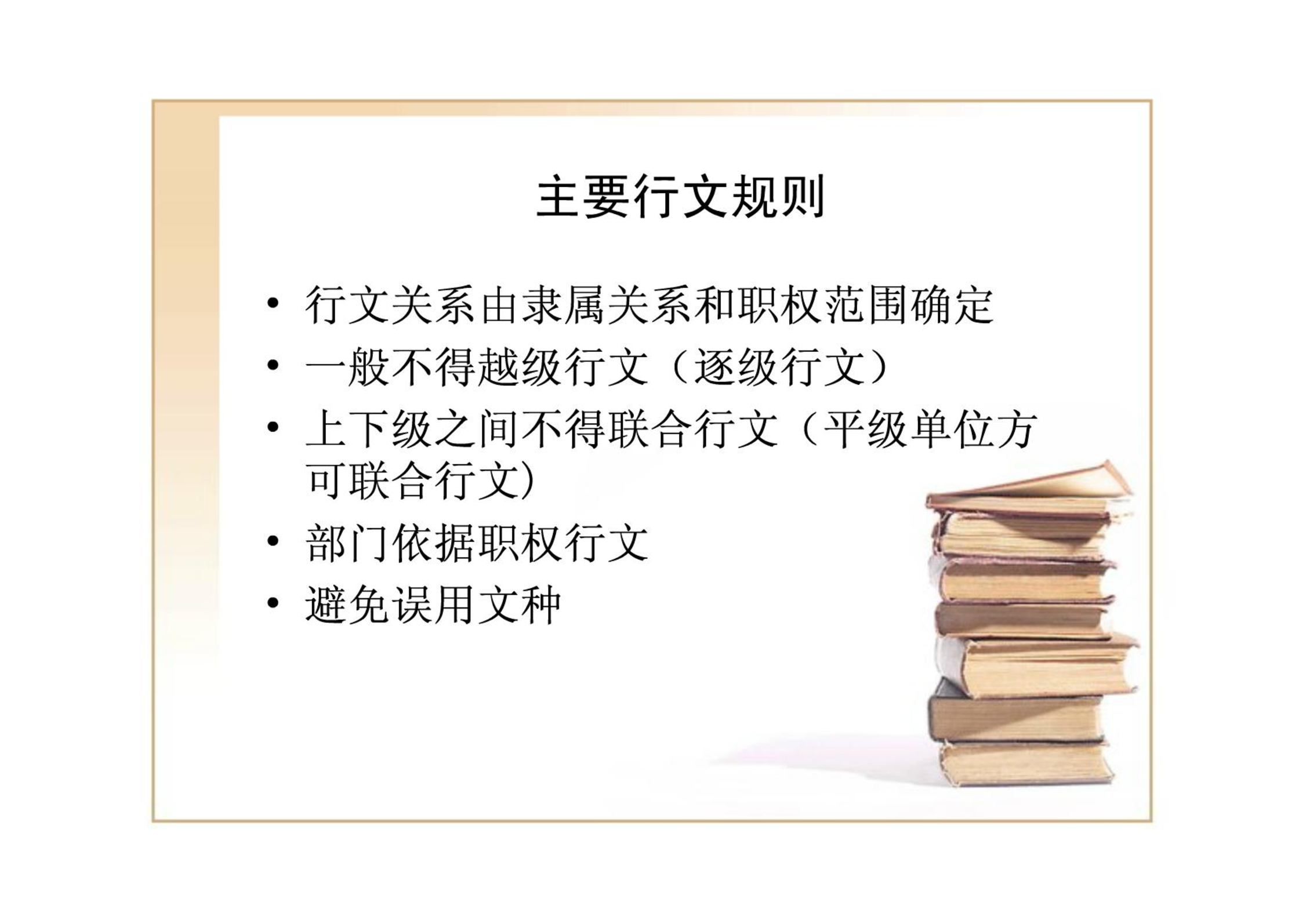 主要行文规则

• 行文关系由隶属关系和职权范围确定
• 一般不得越级行文（逐级行文）
• 上下级之间不得联合行文（平级单位方可联合行文）
• 部门依据职权行文
• 避免误用文种